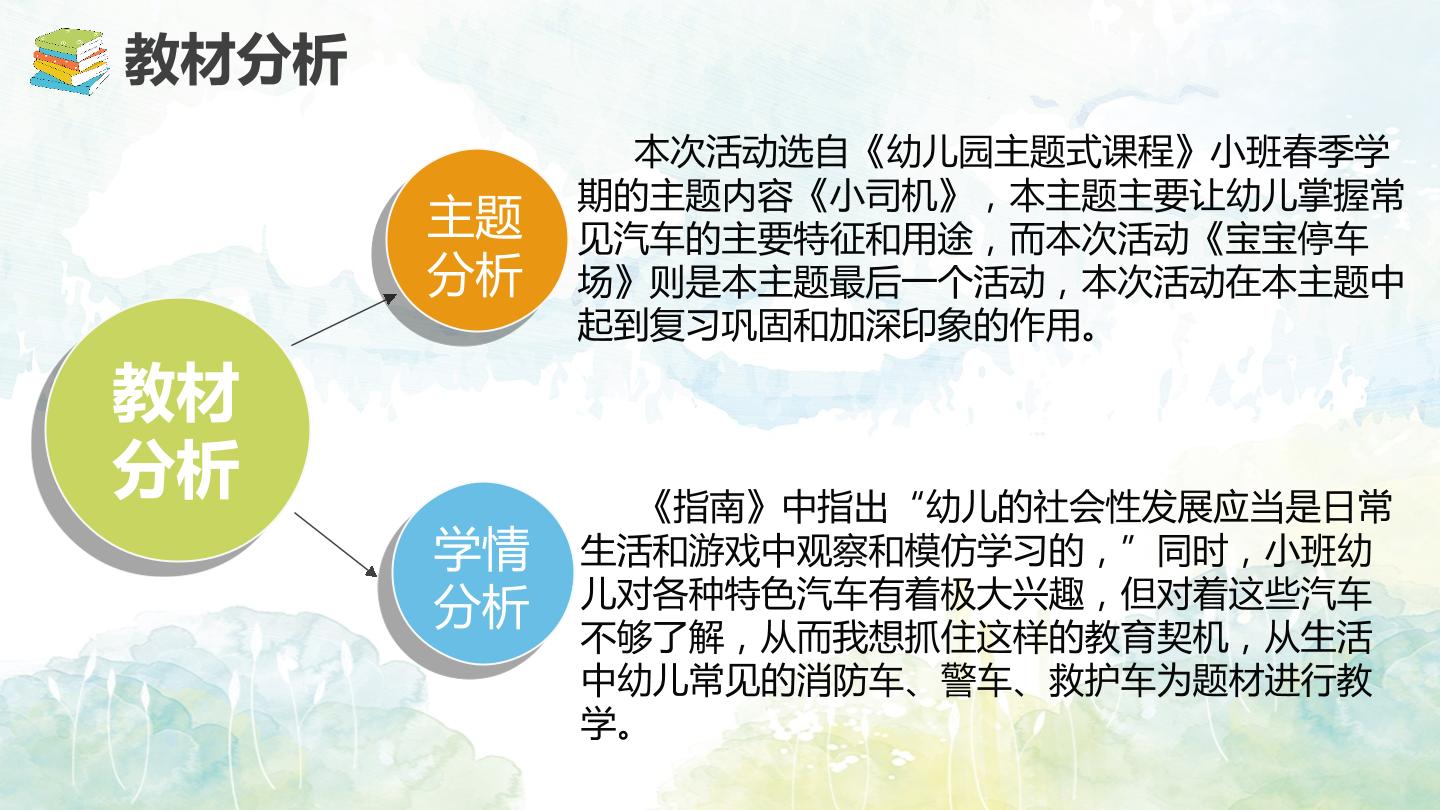 教材分析

教材分析

主题分析

本次活动选自《幼儿园主题式课程》小班春季学期的主题内容《小司机》，本主题主要让幼儿掌握常见汽车的主要特征和用途，而本次活动《宝宝停车场》则是本主题最后一个活动，本次活动在本主题中起到复习巩固和加深印象的作用。

学情分析

《指南》中指出“幼儿的社会性发展应当是日常生活和游戏中观察和模仿学习的，”同时，小班幼儿对各种特色汽车有着极大兴趣，但对着这些汽车不够了解，从而我想抓住这样的教育契机，从生活中幼儿常见的消防车、警车、救护车为题材进行教学。